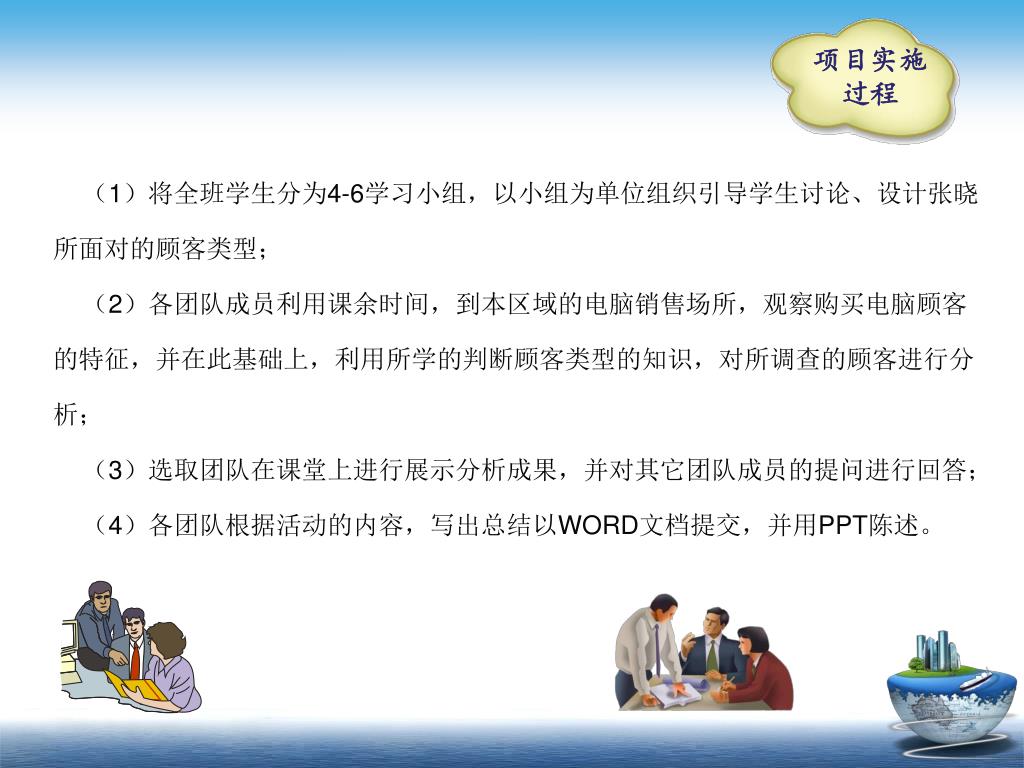 项目实施过程

（1）将全班学生分为4-6学习小组，以小组为单位组织引导学生讨论、设计张晓所面对的顾客类型；

（2）各团队成员利用课余时间，到本区域的电脑销售场所，观察购买电脑顾客的特征，并在此基础上，利用所学的判断顾客类型的知识，对所调查的顾客进行分析；

（3）选取团队在课堂上进行展示分析成果，并对其它团队成员的提问进行回答；

（4）各团队根据活动的内容，写出总结以WORD文档提交，并用PPT陈述。